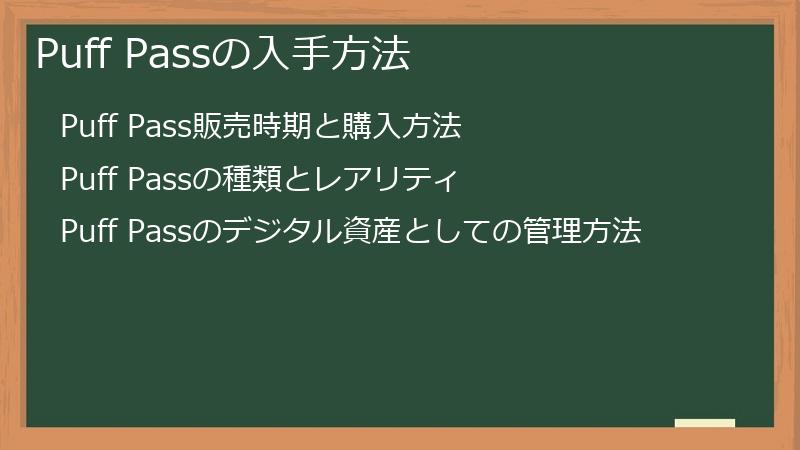 Puff Passの入手方法

Puff Pass販売時期と購入方法

Puff Passの種類とレアリティ

Puff Passのデジタル資産としての管理方法